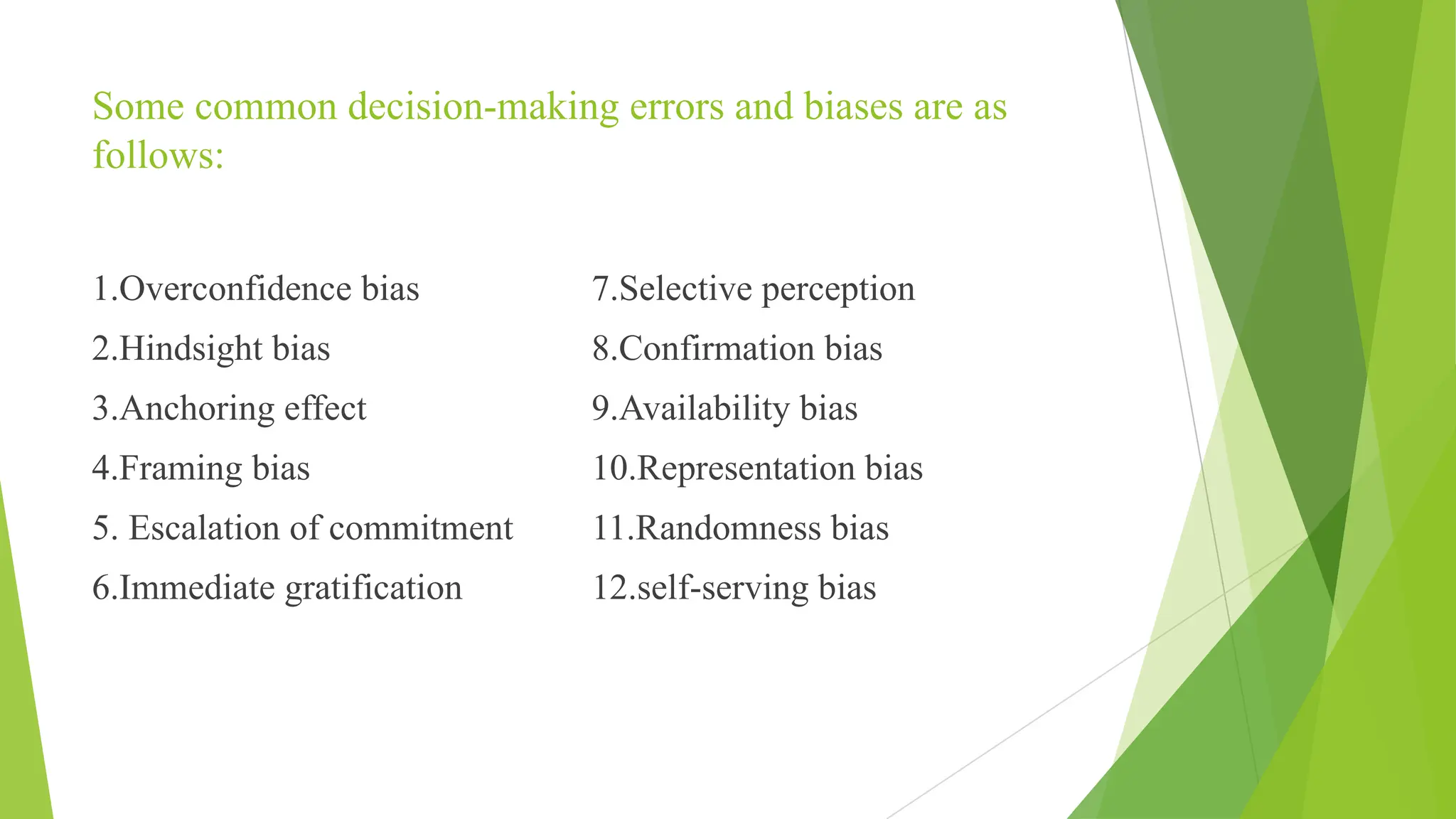 Some common decision-making errors and biases are as follows:

1.Overconfidence bias
2.Hindsight bias
3.Anchoring effect
4.Framing bias
5. Escalation of commitment
6.Immediate gratification

7.Selective perception
8.Confirmation bias
9.Availability bias
10.Representation bias
11.Randomness bias
12.self-serving bias